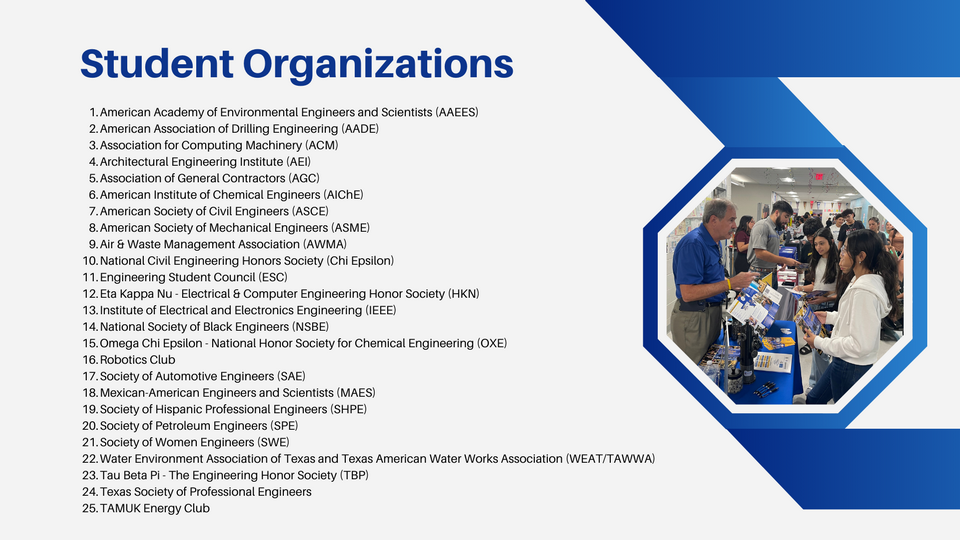 Student Organizations

1. American Academy of Environmental Engineers and Scientists (AAEES)
2. American Association of Drilling Engineering (AADE)
3. Association for Computing Machinery (ACM)
4. Architectural Engineering Institute (AEI)
5. Association of General Contractors (AGC)
6. American Institute of Chemical Engineers (AIChE)
7. American Society of Civil Engineers (ASCE)
8. American Society of Mechanical Engineers (ASME)
9. Air & Waste Management Association (AWMA)
10. National Civil Engineering Honors Society (Chi Epsilon)
11. Engineering Student Council (ESC)
12. Eta Kappa Nu - Electrical & Computer Engineering Honor Society (HKN)
13. Institute of Electrical and Electronics Engineering (IEEE)
14. National Society of Black Engineers (NSBE)
15. Omega Chi Epsilon - National Honor Society for Chemical Engineering (OXE)
16. Robotics Club
17. Society of Automotive Engineers (SAE)
18. Mexican-American Engineers and Scientists (MAES)
19. Society of Hispanic Professional Engineers (SHPE)
20. Society of Petroleum Engineers (SPE)
21. Society of Women Engineers (SWE)
22. Water Environment Association of Texas and Texas American Water Works Association (WEAT/TAWWA)
23. Tau Beta Pi - The Engineering Honor Society (TBP)
24. Texas Society of Professional Engineers
25. TAMUK Energy Club